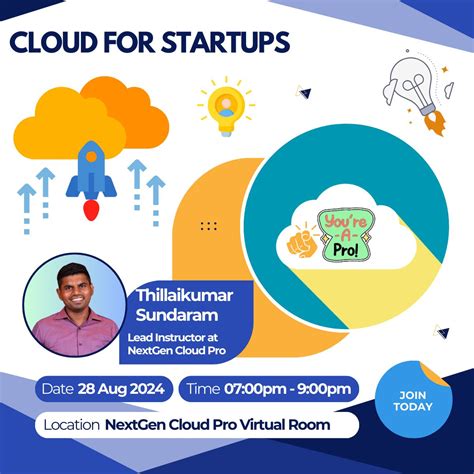 CLOUD FOR STARTUPS

You're -A- Pro!

Thillaikumar Sundaram
Lead Instructor at NextGen Cloud Pro

Date 28 Aug 2024
Time 07:00pm - 9:00pm
Location NextGen Cloud Pro Virtual Room

JOIN TODAY